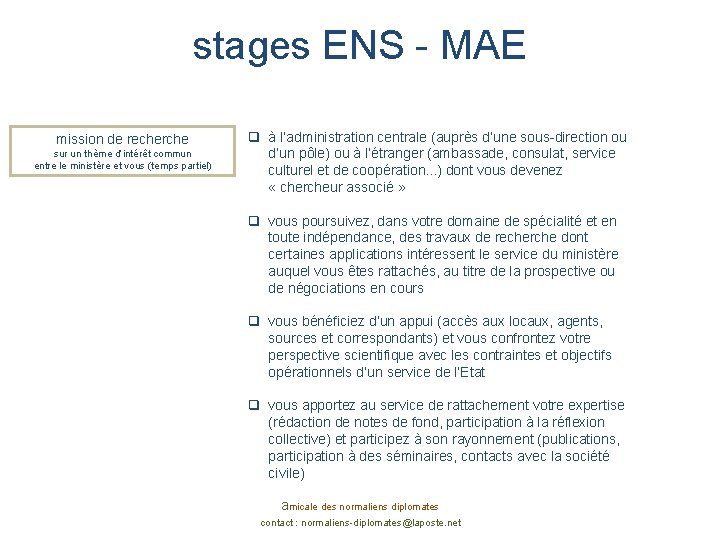 stages ENS - MAE

mission de recherche
sur un thème d'intérêt commun entre le ministère et vous (temps partiel)

❑ à l'administration centrale (auprès d'une sous-direction ou d'un pôle) ou à l'étranger (ambassade, consulat, service culturel et de coopération...) dont vous devenez « chercheur associé »

❑ vous poursuivez, dans votre domaine de spécialité et en toute indépendance, des travaux de recherche dont certaines applications intéressent le service du ministère auquel vous êtes rattachés, au titre de la prospective ou de négociations en cours

❑ vous bénéficiez d'un appui (accès aux locaux, agents, sources et correspondants) et vous confrontez votre perspective scientifique avec les contraintes et objectifs opérationnels d'un service de l'Etat

❑ vous apportez au service de rattachement votre expertise (rédaction de notes de fond, participation à la réflexion collective) et participez à son rayonnement (publications, participation à des séminaires, contacts avec la société civile)

amicale des normaliens diplomates
contact : normaliens-diplomates@laposte.net